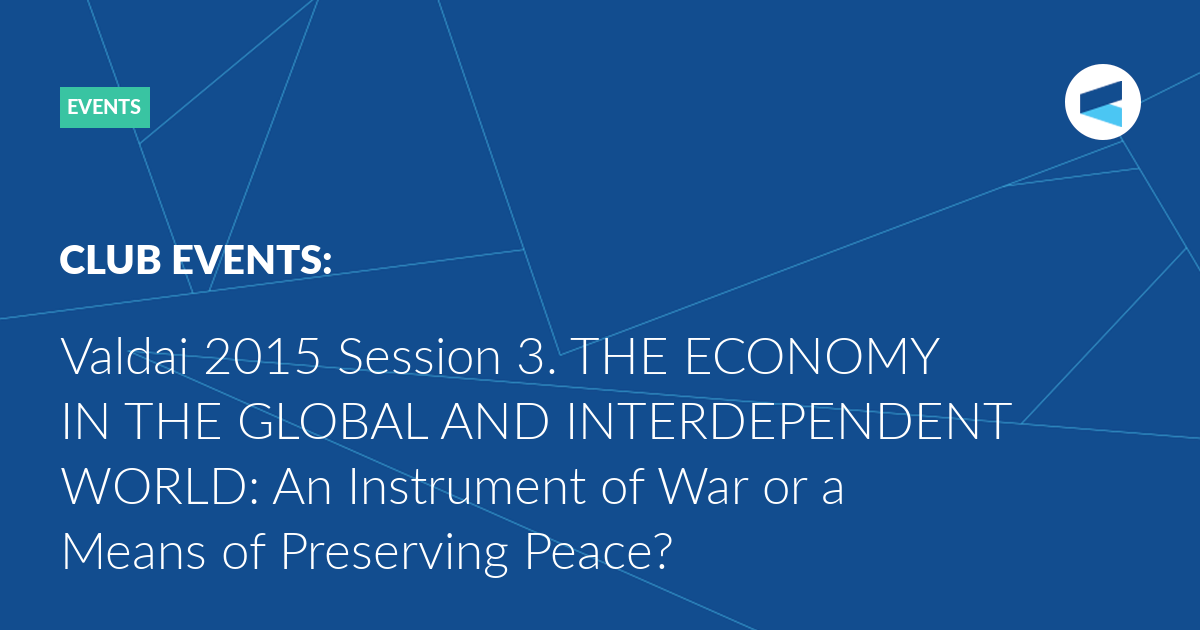 EVENTS

CLUB EVENTS:

Valdai 2015 Session 3. THE ECONOMY IN THE GLOBAL AND INTERDEPENDENT WORLD: An Instrument of War or a Means of Preserving Peace?